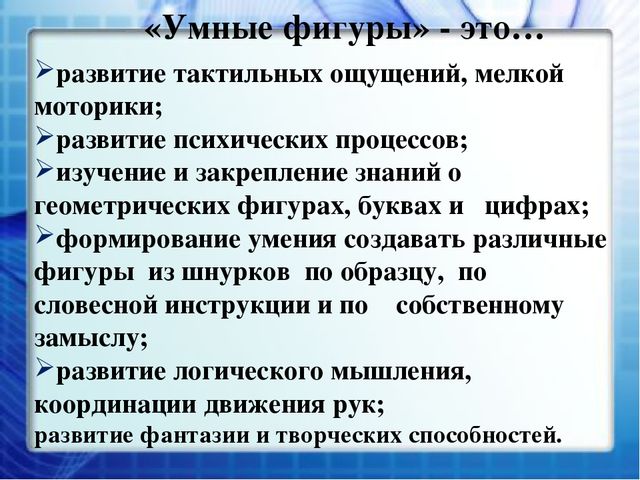 «Умные фигуры» - это…

➢развитие тактильных ощущений, мелкой моторики;

➢развитие психических процессов;

➢изучение и закрепление знаний о геометрических фигурах, буквах и цифрах;

➢формирование умения создавать различные фигуры из шнурков по образцу, по словесной инструкции и по собственному замыслу;

➢развитие логического мышления, координации движения рук;

развитие фантазии и творческих способностей.